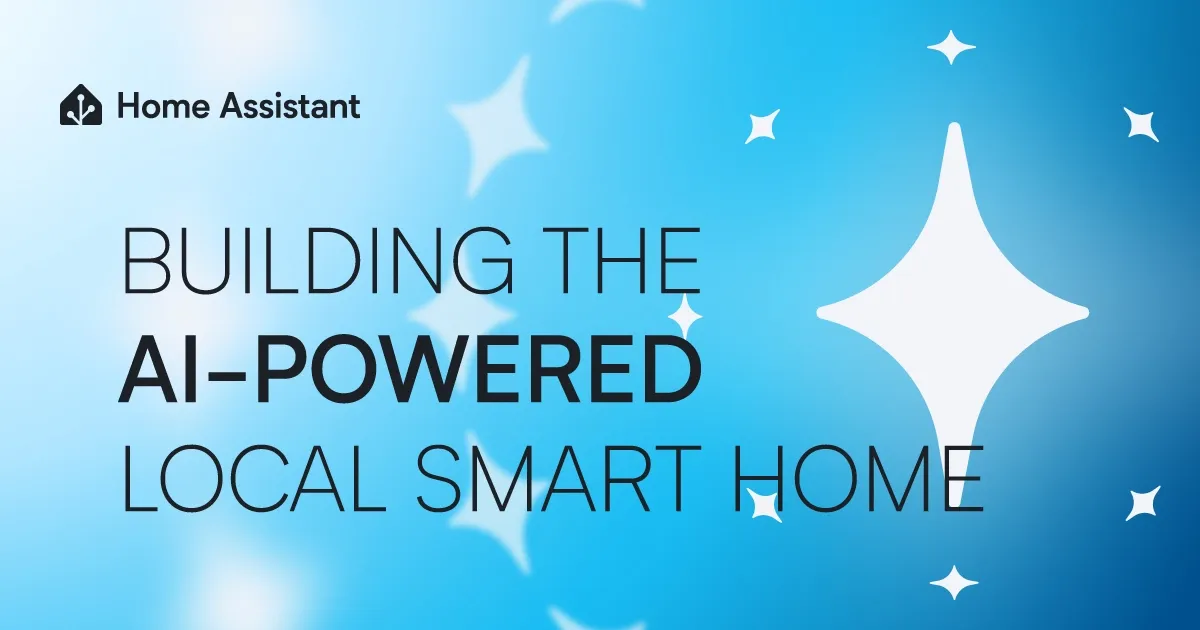 Home Assistant

BUILDING THE
AI-POWERED
LOCAL SMART HOME